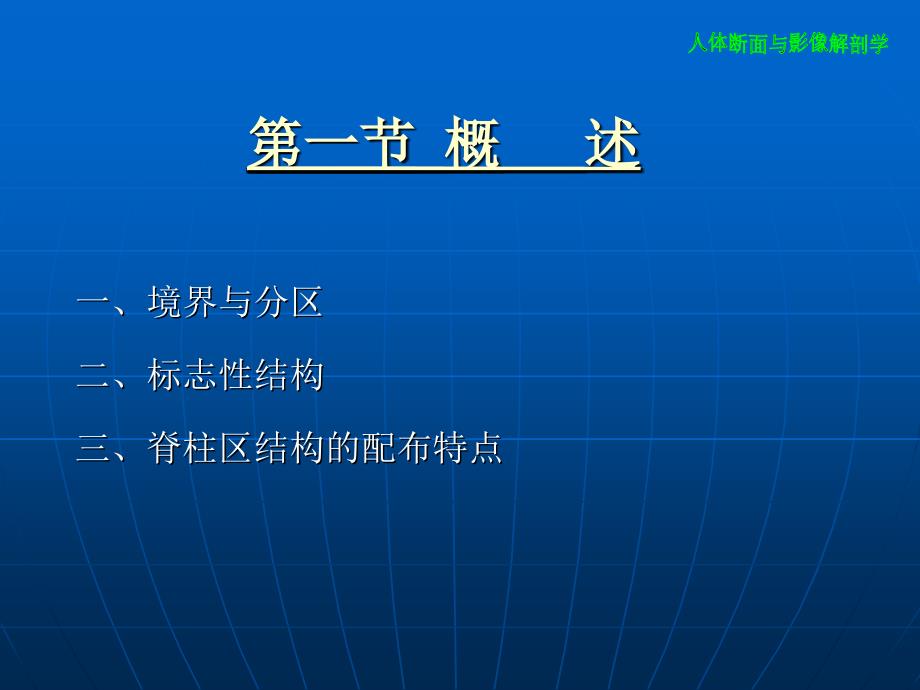 人体断面与影像解剖学

第一节 概 述

一、境界与分区

二、标志性结构

三、脊柱区结构的配布特点